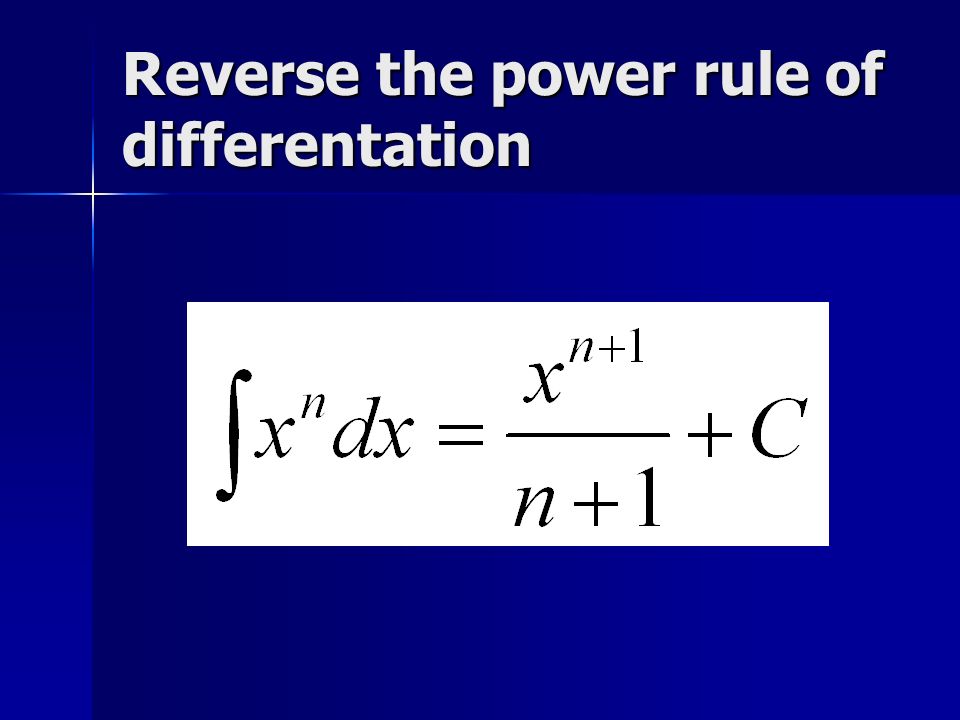 Reverse the power rule of differentation

$\int x^n dx = \frac{x^{n+1}}{n+1} + C$